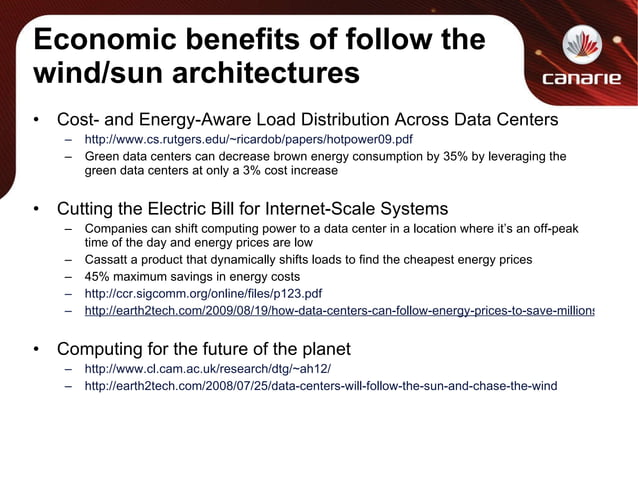 Economic benefits of follow the wind/sun architectures

canarie

• Cost- and Energy-Aware Load Distribution Across Data Centers
– http://www.cs.rutgers.edu/~ricardob/papers/hotpower09.pdf
– Green data centers can decrease brown energy consumption by 35% by leveraging the green data centers at only a 3% cost increase

• Cutting the Electric Bill for Internet-Scale Systems
– Companies can shift computing power to a data center in a location where it's an off-peak time of the day and energy prices are low
– Cassatt a product that dynamically shifts loads to find the cheapest energy prices
– 45% maximum savings in energy costs
– http://ccr.sigcomm.org/online/files/p123.pdf
– http://earth2tech.com/2009/08/19/how-data-centers-can-follow-energy-prices-to-save-millions

• Computing for the future of the planet
– http://www.cl.cam.ac.uk/research/dtg/~ah12/
– http://earth2tech.com/2008/07/25/data-centers-will-follow-the-sun-and-chase-the-wind